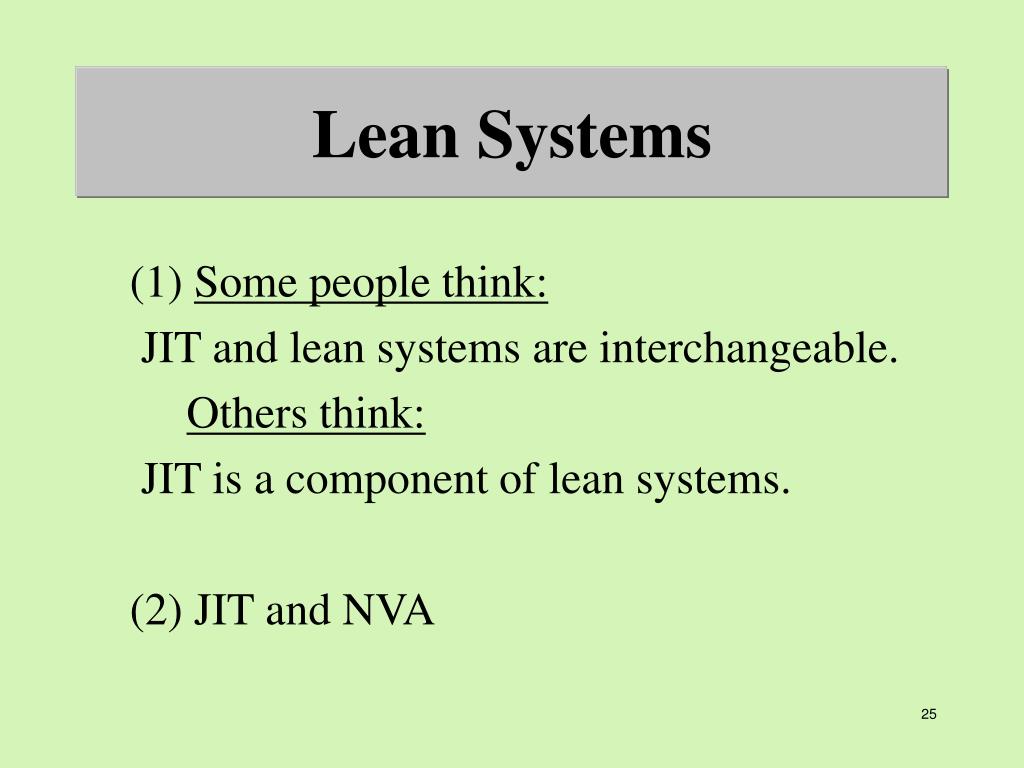 Lean Systems

(1) Some people think:
JIT and lean systems are interchangeable.
Others think:
JIT is a component of lean systems.

(2) JIT and NVA

25